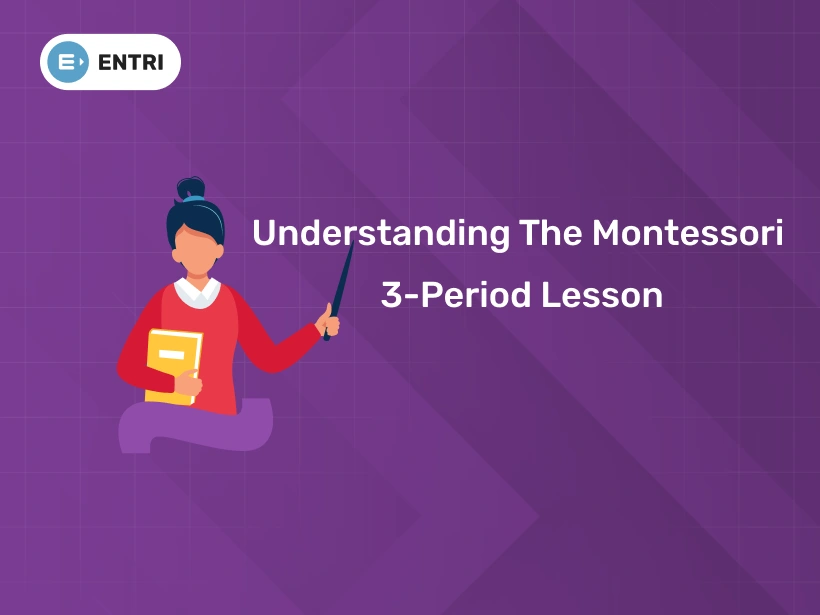 ENTRI

Understanding The Montessori 3-Period Lesson